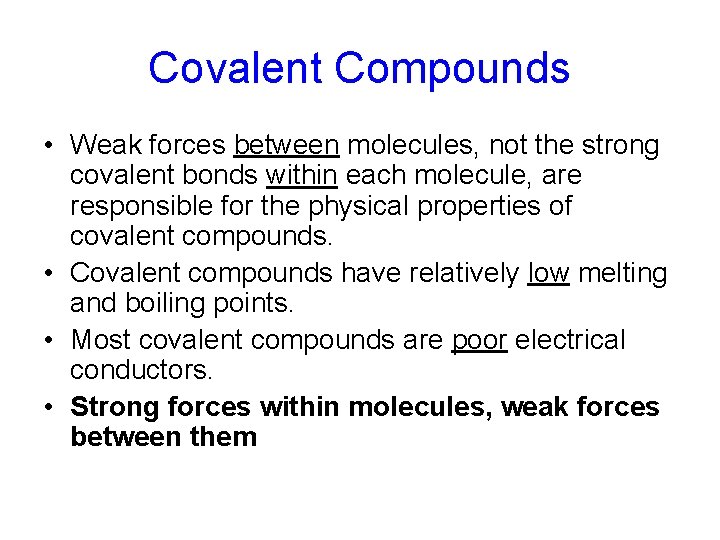 Covalent Compounds

• Weak forces between molecules, not the strong covalent bonds within each molecule, are responsible for the physical properties of covalent compounds.
• Covalent compounds have relatively low melting and boiling points.
• Most covalent compounds are poor electrical conductors.
• Strong forces within molecules, weak forces between them